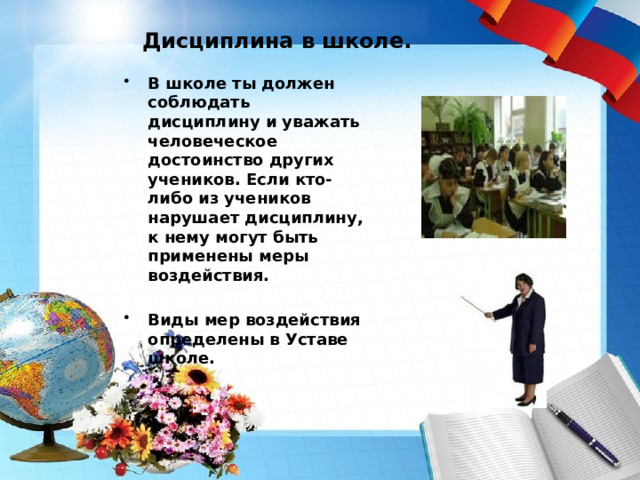 Дисциплина в школе.

• В школе ты должен соблюдать дисциплину и уважать человеческое достоинство других учеников. Если кто-либо из учеников нарушает дисциплину, к нему могут быть применены меры воздействия.

• Виды мер воздействия определены в Уставе школе.